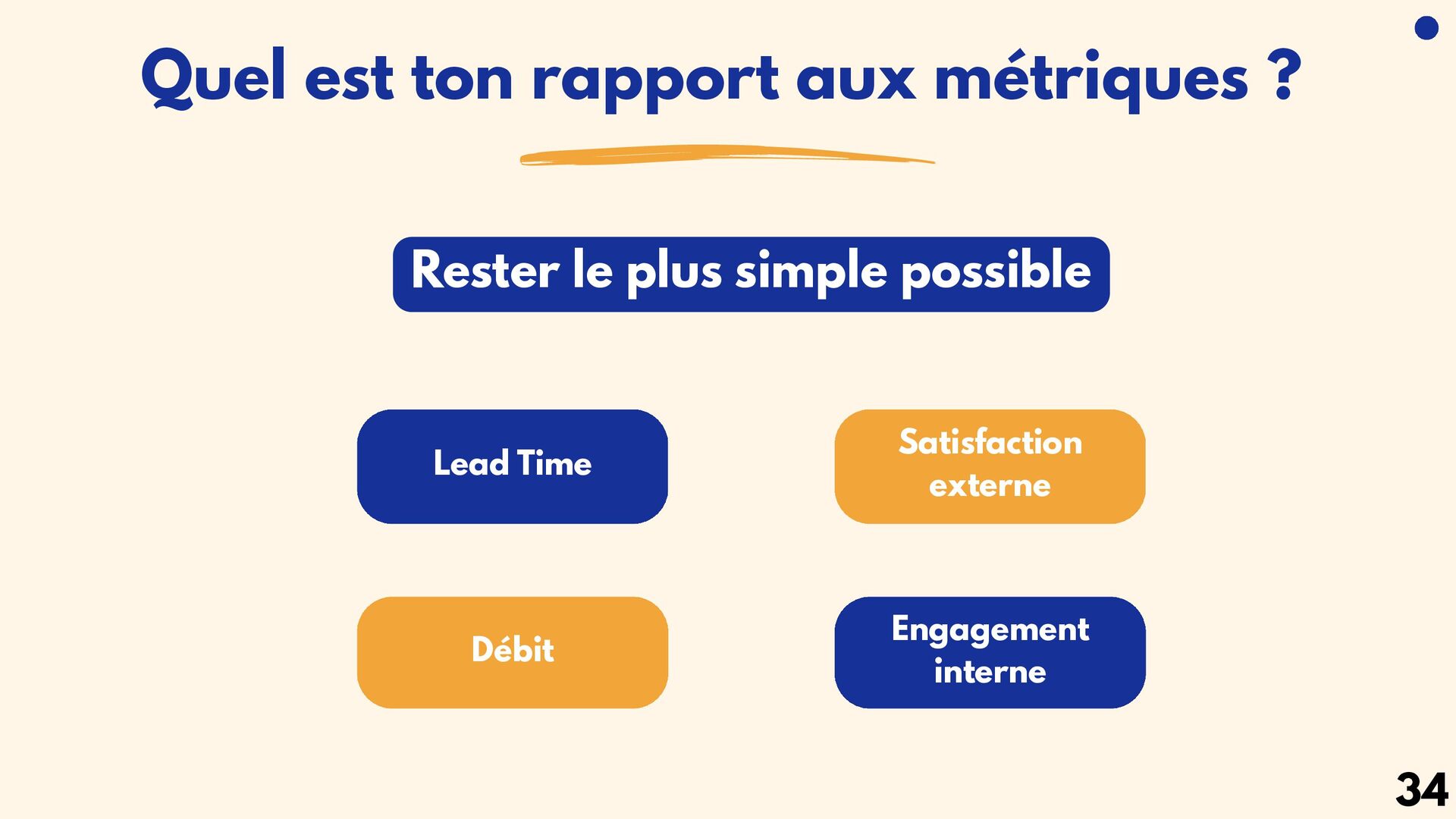 Quel est ton rapport aux métriques ?

Rester le plus simple possible

Lead Time

Satisfaction externe

Débit

Engagement interne

34